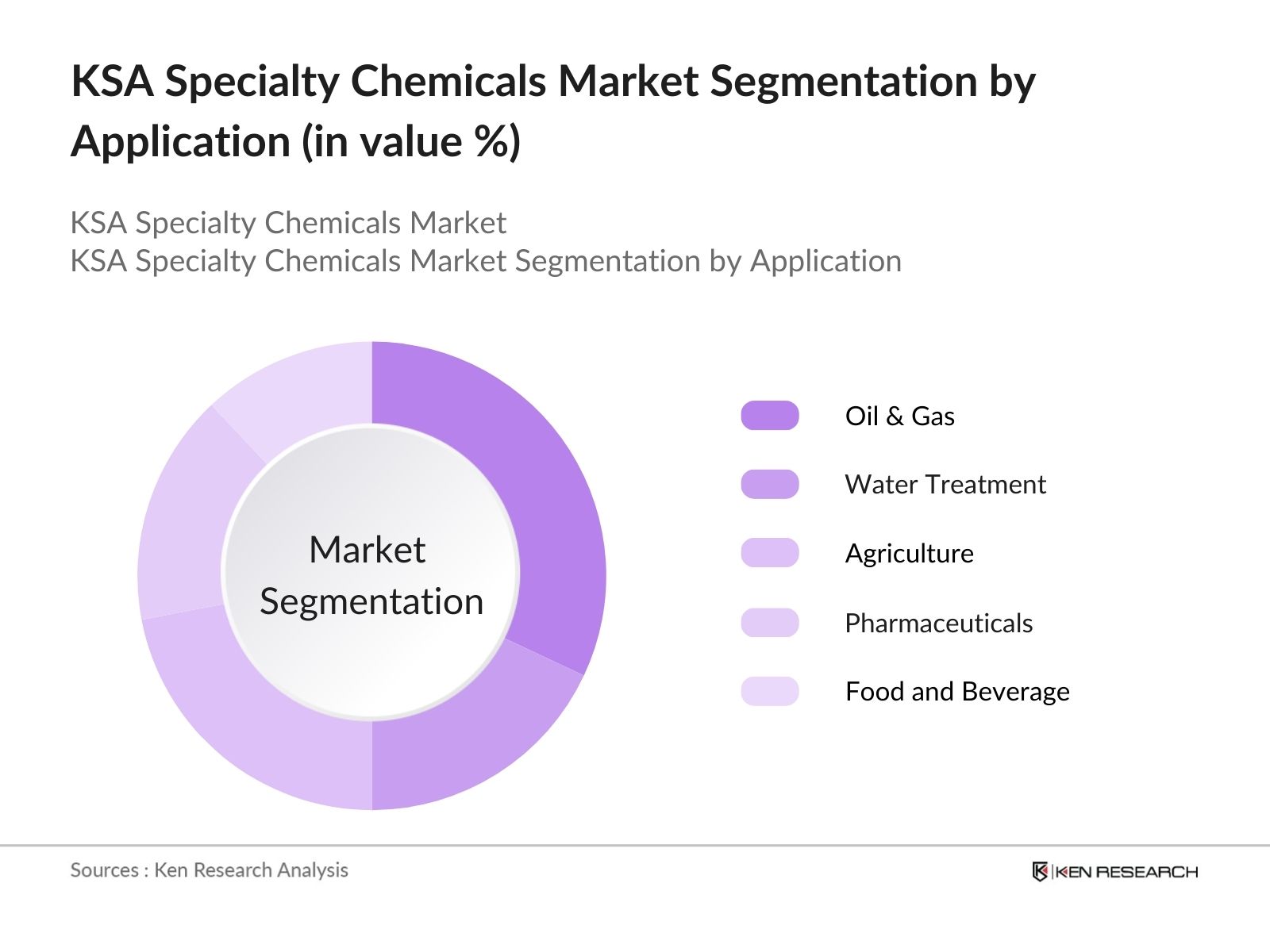 KSA Specialty Chemicals Market Segmentation by Application (in value %)

KSA Specialty Chemicals Market
KSA Specialty Chemicals Market Segmentation by Application

Market Segmentation

Oil & Gas

Water Treatment

Agriculture

Pharmaceuticals

Food and Beverage

Sources : Ken Research Analysis

KEN RESEARCH